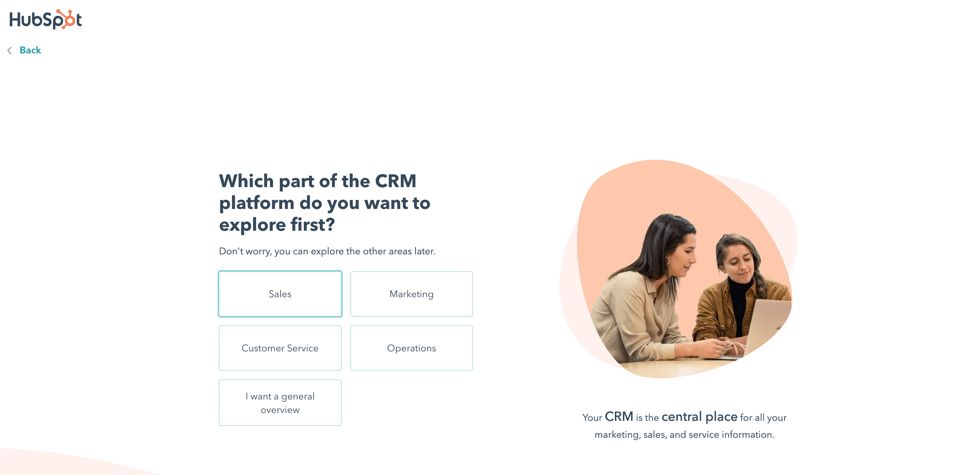 HubSpot

Back

Which part of the CRM platform do you want to explore first?

Don't worry, you can explore the other areas later.

Sales

Marketing

Customer Service

Operations

I want a general overview

Your CRM is the central place for all your marketing, sales, and service information.